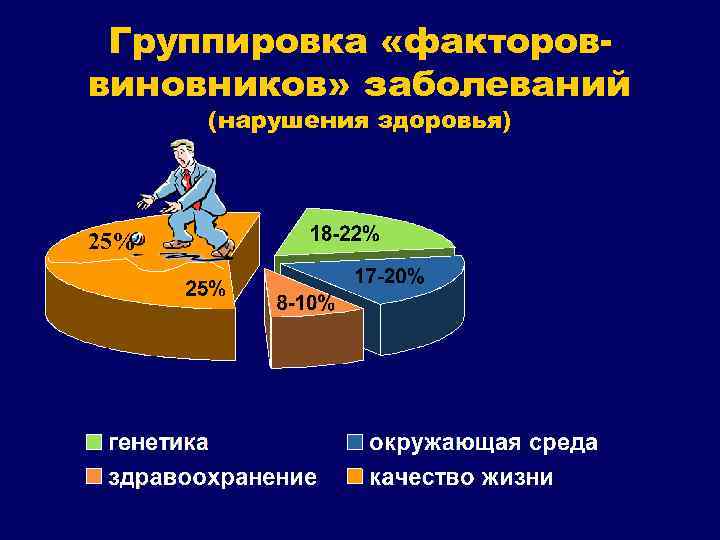 Группировка «факторов-виновников» заболеваний
(нарушения здоровья)

25%

25%

18-22%

17-20%

8-10%

генетика
окружающая среда
здравоохранение
качество жизни